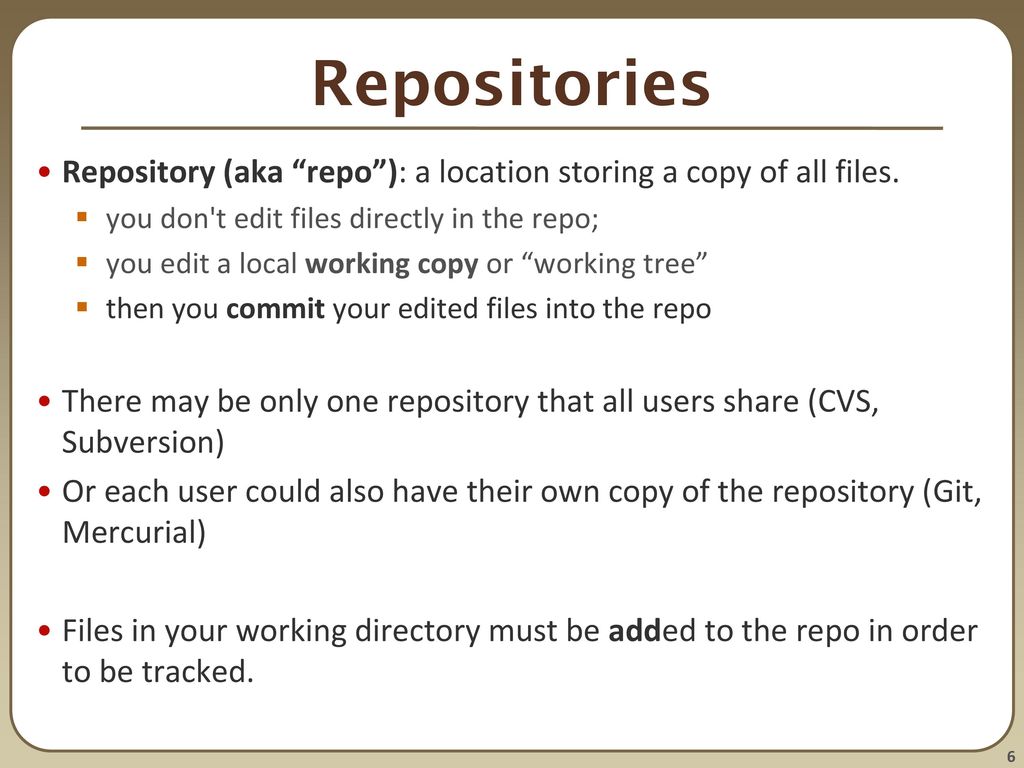 Repositories

• Repository (aka “repo”): a location storing a copy of all files.
  ▪ you don't edit files directly in the repo;
  ▪ you edit a local working copy or “working tree”
  ▪ then you commit your edited files into the repo

• There may be only one repository that all users share (CVS, Subversion)
• Or each user could also have their own copy of the repository (Git, Mercurial)

• Files in your working directory must be added to the repo in order to be tracked.

6